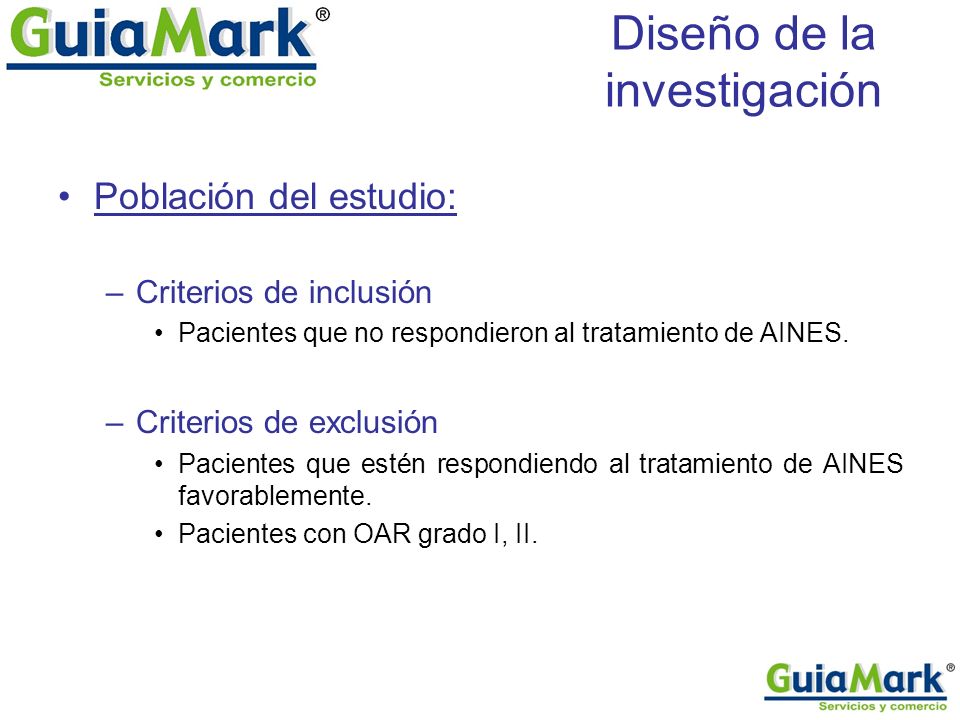 GuiaMark®
Servicios y comercio

Diseño de la investigación

• Población del estudio:

– Criterios de inclusión
• Pacientes que no respondieron al tratamiento de AINES.

– Criterios de exclusión
• Pacientes que estén respondiendo al tratamiento de AINES favorablemente.
• Pacientes con OAR grado I, II.

GuiaMark®
Servicios y comercio